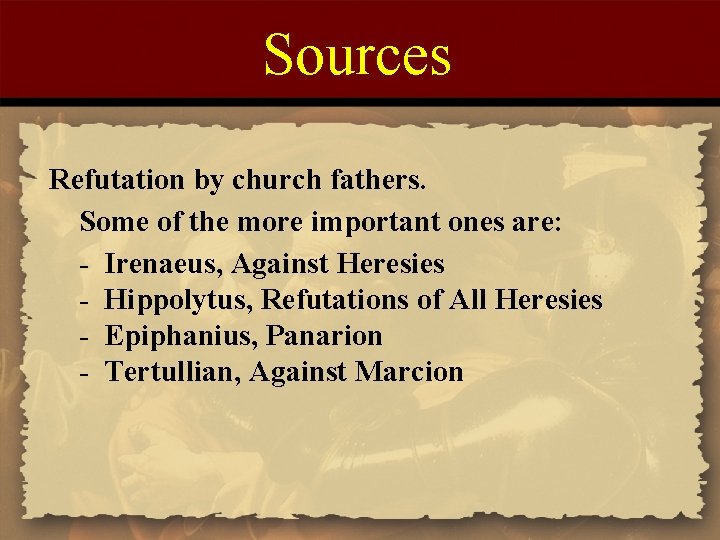 Sources

Refutation by church fathers.

Some of the more important ones are:

- Irenaeus, Against Heresies
- Hippolytus, Refutations of All Heresies
- Epiphanius, Panarion
- Tertullian, Against Marcion